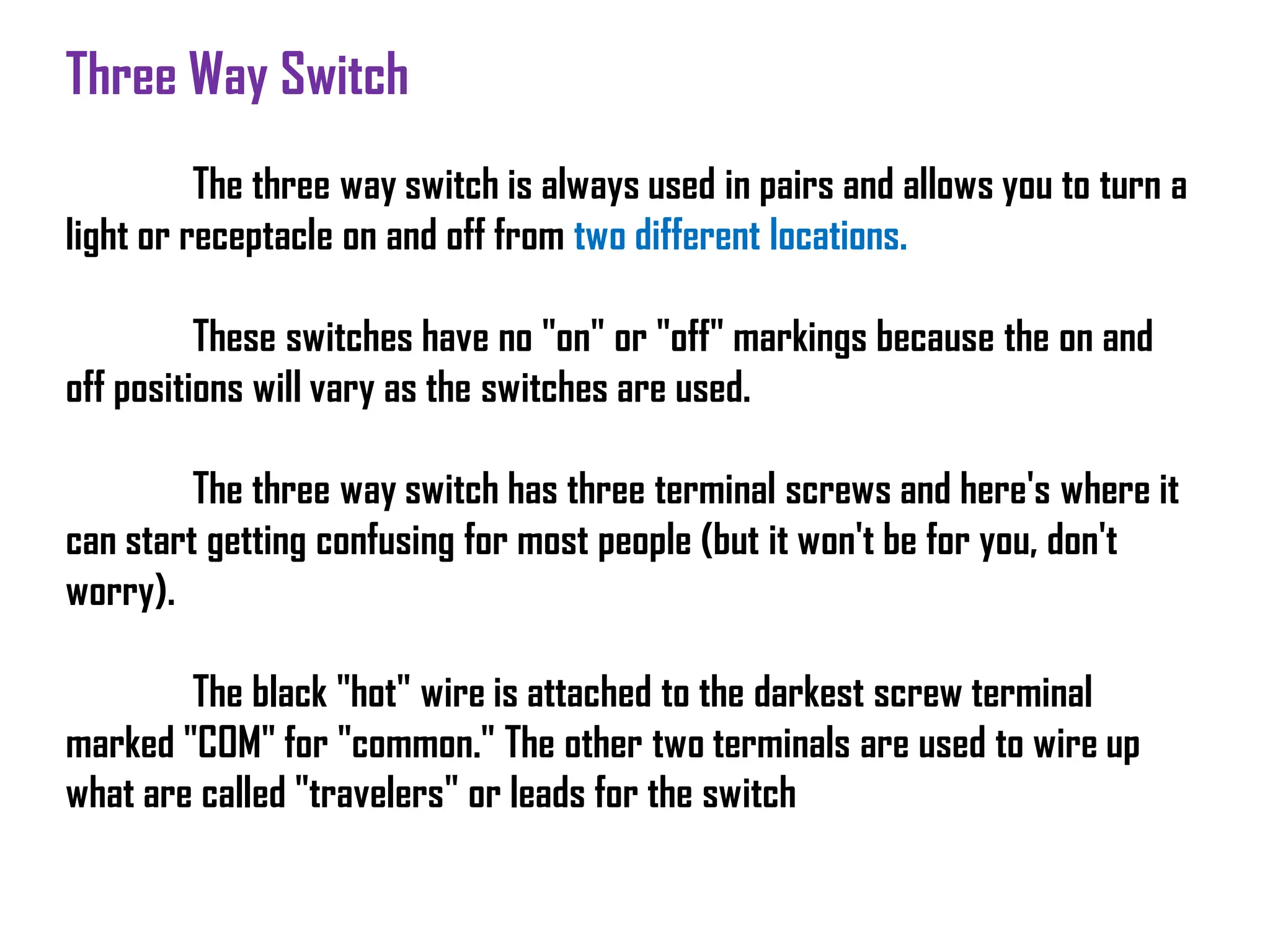 Three Way Switch

The three way switch is always used in pairs and allows you to turn a light or receptacle on and off from two different locations.

These switches have no "on" or "off" markings because the on and off positions will vary as the switches are used.

The three way switch has three terminal screws and here's where it can start getting confusing for most people (but it won't be for you, don't worry).

The black "hot" wire is attached to the darkest screw terminal marked "COM" for "common." The other two terminals are used to wire up what are called "travelers" or leads for the switch